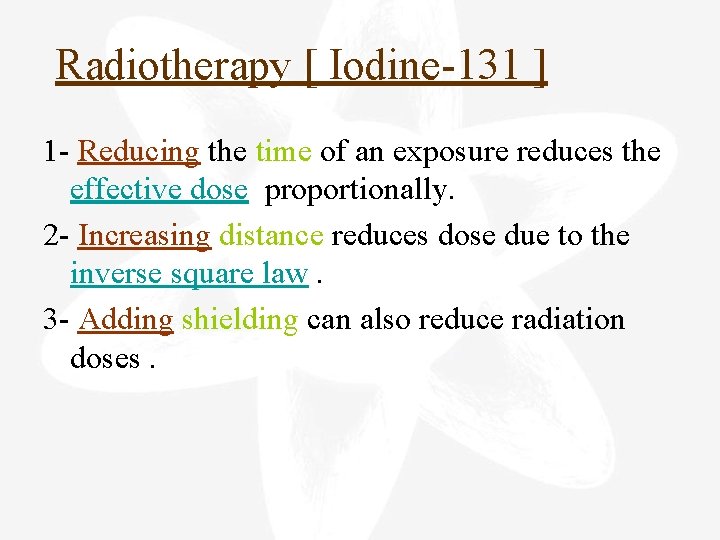 Radiotherapy [ Iodine-131 ]

1- Reducing the time of an exposure reduces the effective dose proportionally.

2- Increasing distance reduces dose due to the inverse square law .

3- Adding shielding can also reduce radiation doses .